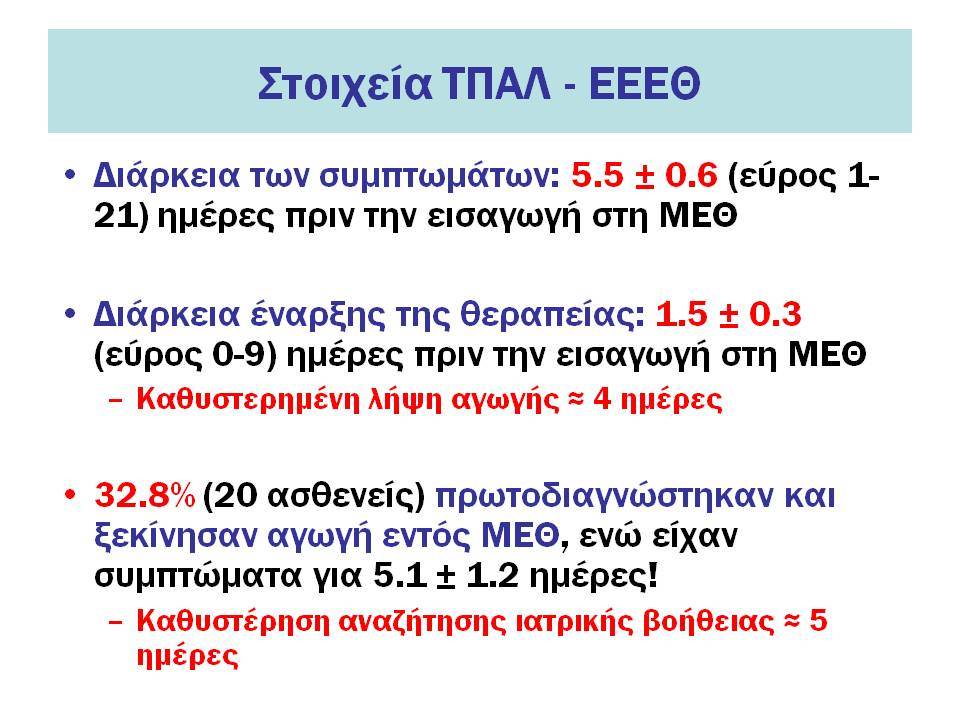 Στοιχεία ΤΠΑΛ - ΕΕΕΘ

• Διάρκεια των συμπτωμάτων: 5.5 ± 0.6 (εύρος 1-21) ημέρες πριν την εισαγωγή στη ΜΕΘ

• Διάρκεια έναρξης της θεραπείας: 1.5 ± 0.3 (εύρος 0-9) ημέρες πριν την εισαγωγή στη ΜΕΘ
– Καθυστερημένη λήψη αγωγής ≈ 4 ημέρες

• 32.8% (20 ασθενείς) πρωτοδιαγνώστηκαν και ξεκίνησαν αγωγή εντός ΜΕΘ, ενώ είχαν συμπτώματα για 5.1 ± 1.2 ημέρες!
– Καθυστέρηση αναζήτησης ιατρικής βοήθειας ≈ 5 ημέρες